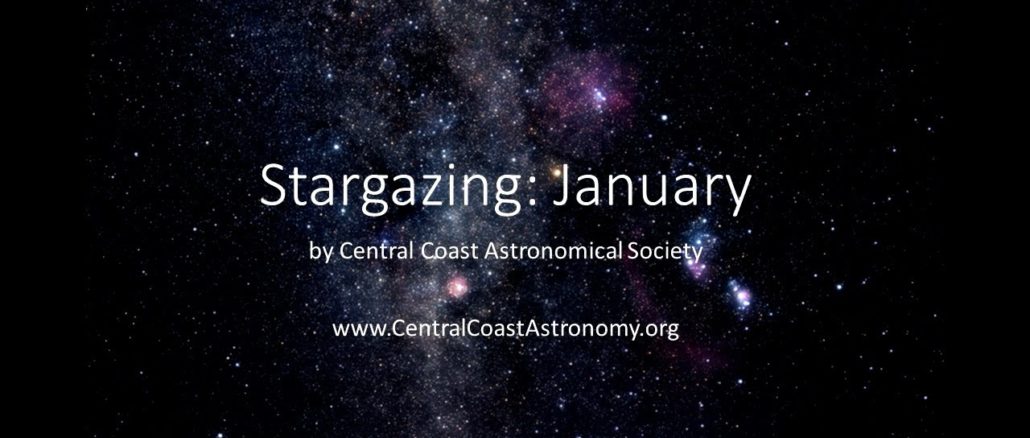 Stargazing: January

by Central Coast Astronomical Society

www.CentralCoastAstronomy.org